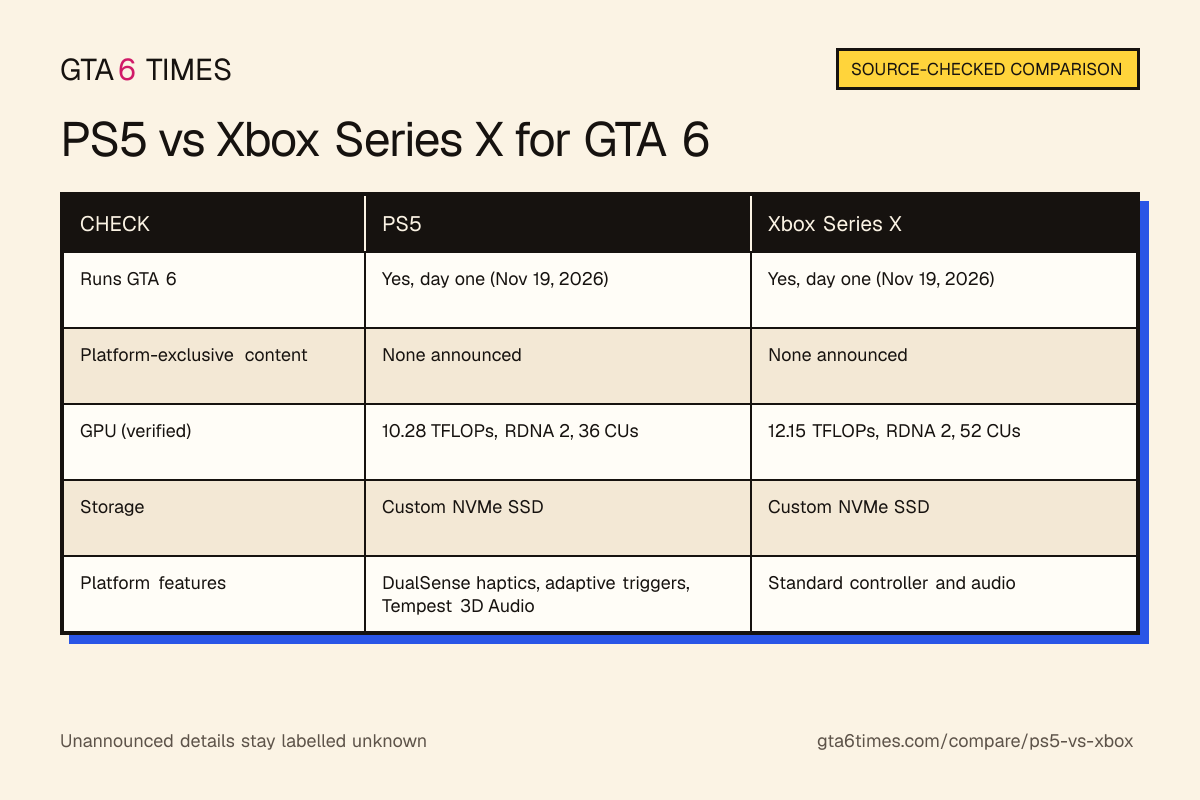 GTA 6 TIMES

SOURCE-CHECKED COMPARISON

PS5 vs Xbox Series X for GTA 6

| CHECK | PS5 | Xbox Series X |
|---|---|---|
| Runs GTA 6 | Yes, day one (Nov 19, 2026) | Yes, day one (Nov 19, 2026) |
| Platform-exclusive content | None announced | None announced |
| GPU (verified) | 10.28 TFLOPs, RDNA 2, 36 CUs | 12.15 TFLOPs, RDNA 2, 52 CUs |
| Storage | Custom NVMe SSD | Custom NVMe SSD |
| Platform features | DualSense haptics, adaptive triggers, Tempest 3D Audio | Standard controller and audio |

Unannounced details stay labelled unknown

gta6times.com/compare/ps5-vs-xbox